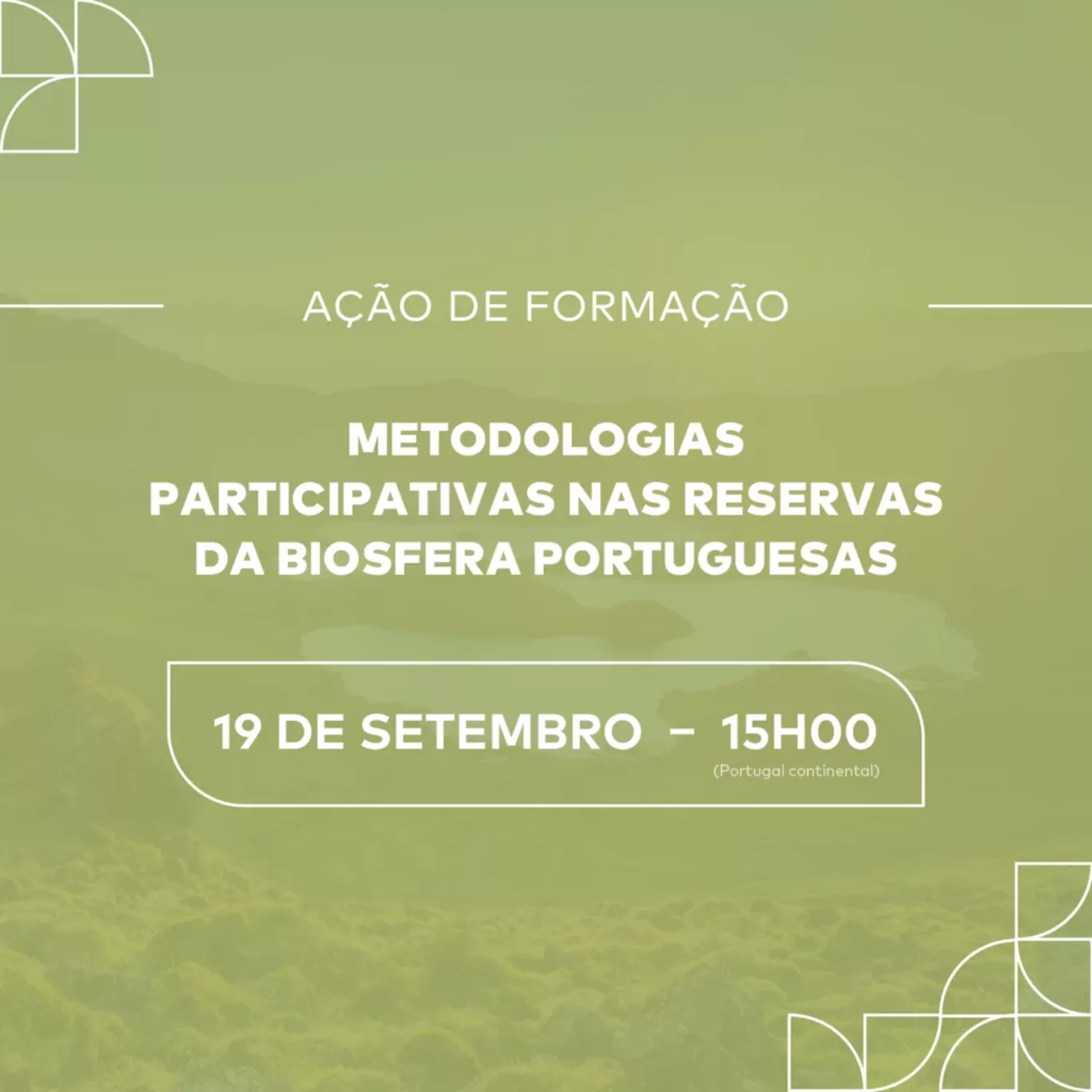 AÇÃO DE FORMAÇÃO

METODOLOGIAS PARTICIPATIVAS NAS RESERVAS DA BIOSFERA PORTUGUESAS

19 DE SETEMBRO – 15H00
(Portugal continental)